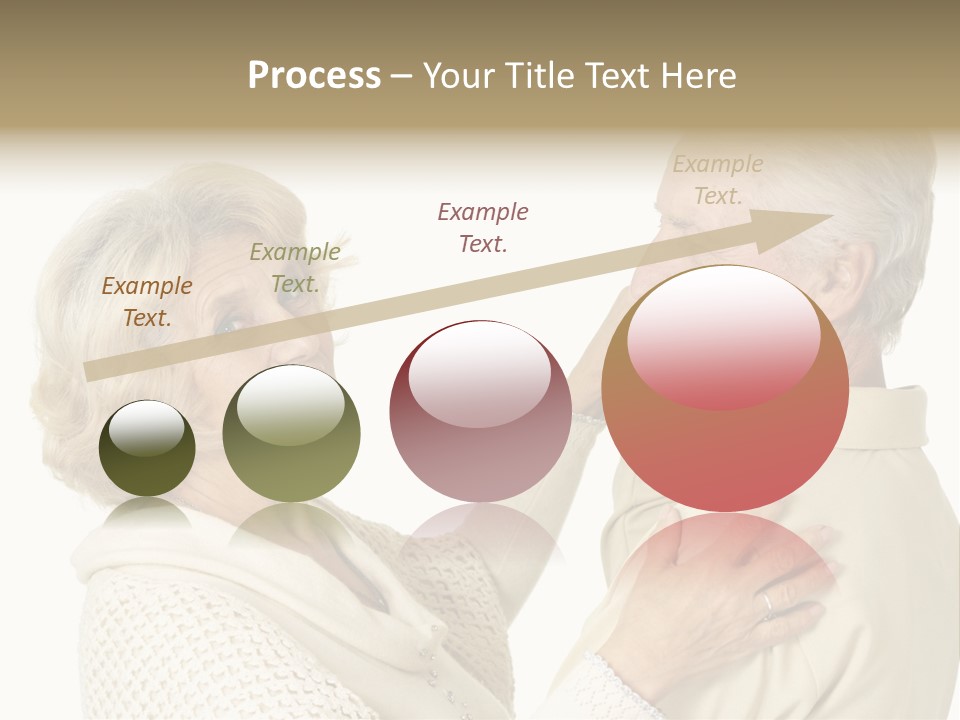 Process – Your Title Text Here

Example Text.

Example Text.

Example Text.

Example Text.